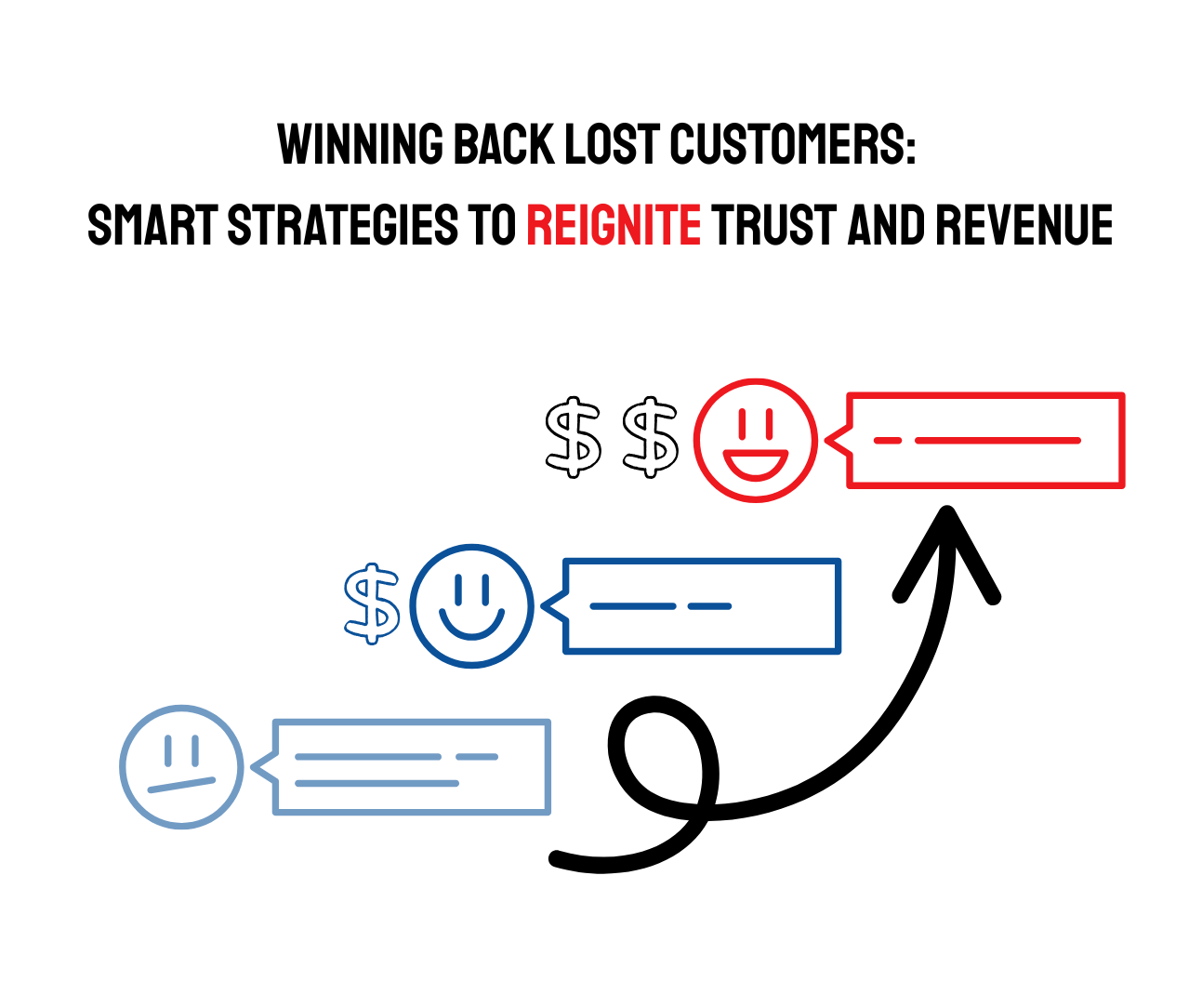 WINNING BACK LOST CUSTOMERS:
SMART STRATEGIES TO REIGNITE TRUST AND REVENUE

$ $

$